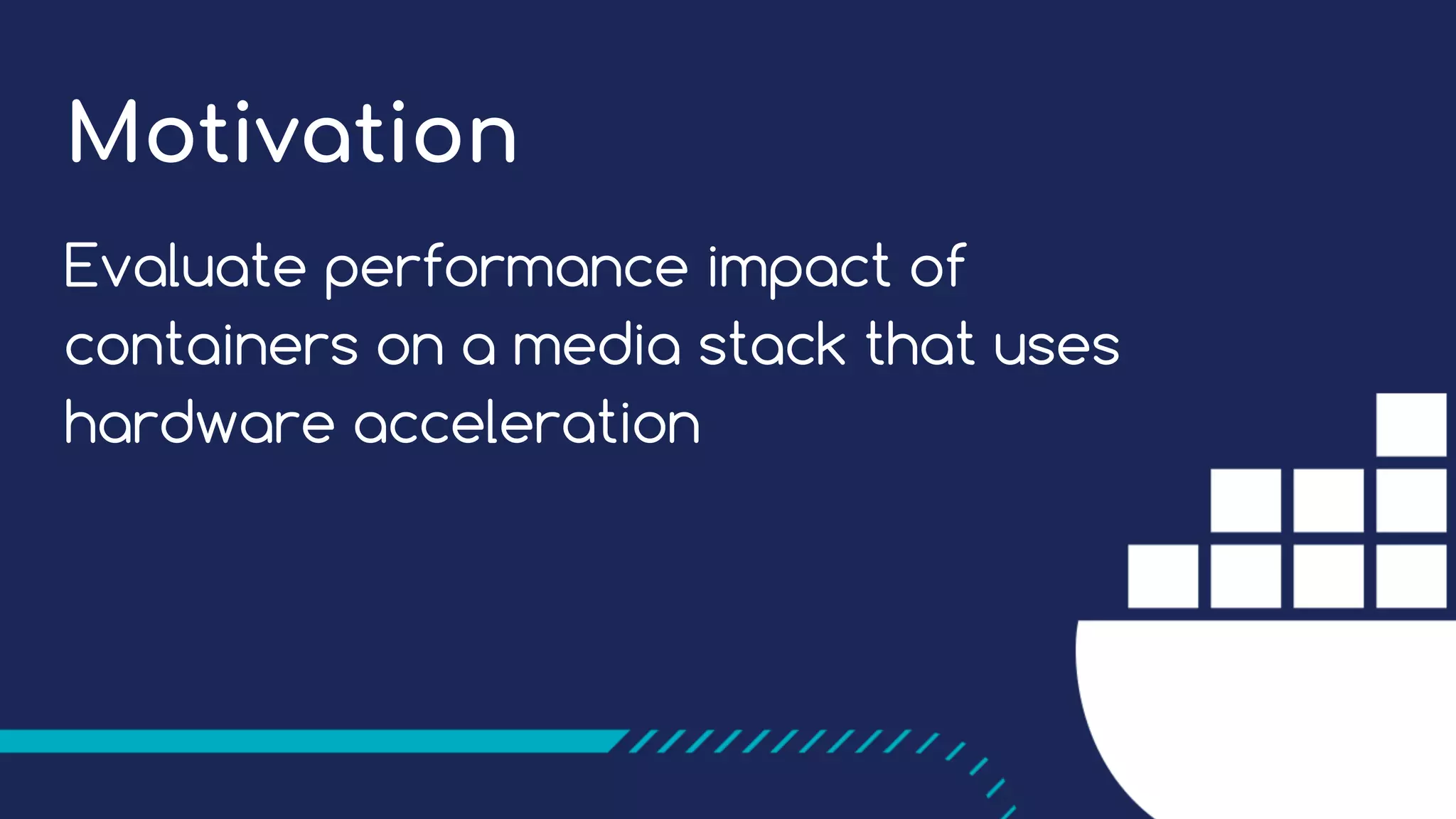 Motivation

Evaluate performance impact of containers on a media stack that uses hardware acceleration